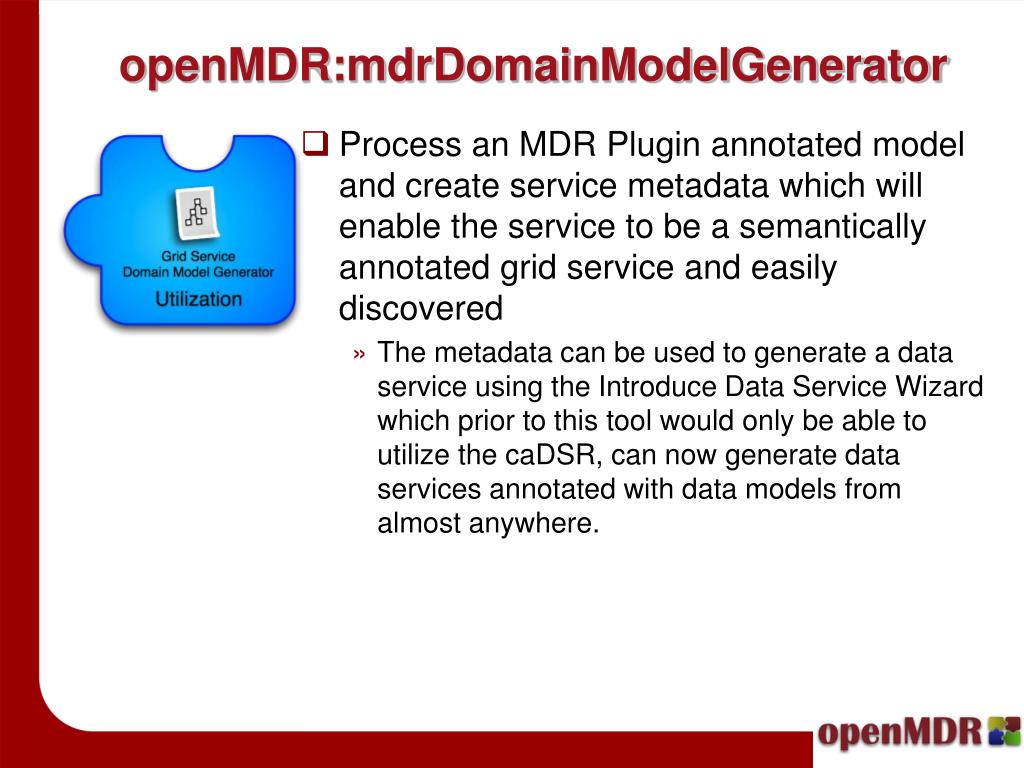 openMDR:mdrDomainModelGenerator

Grid Service
Domain Model Generator
Utilization

❑ Process an MDR Plugin annotated model and create service metadata which will enable the service to be a semantically annotated grid service and easily discovered

» The metadata can be used to generate a data service using the Introduce Data Service Wizard which prior to this tool would only be able to utilize the caDSR, can now generate data services annotated with data models from almost anywhere.

openMDR